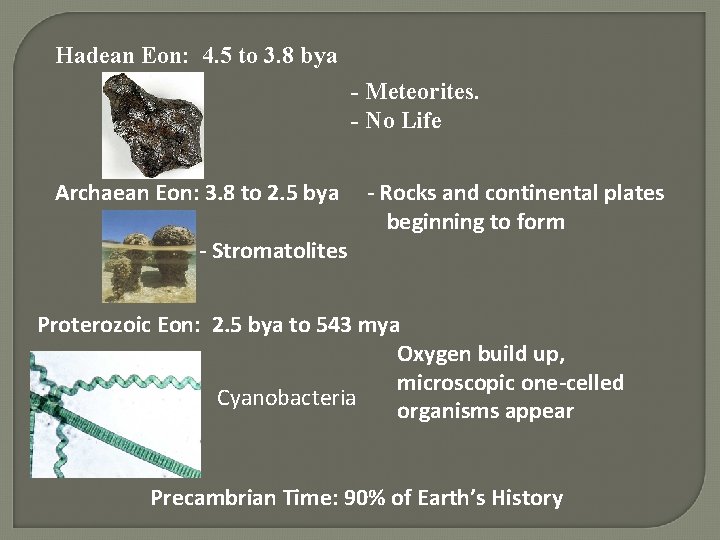 Hadean Eon: 4.5 to 3.8 bya

- Meteorites.
- No Life

Archaean Eon: 3.8 to 2.5 bya

- Rocks and continental plates beginning to form

- Stromatolites

Proterozoic Eon: 2.5 bya to 543 mya

Cyanobacteria

Oxygen build up, microscopic one-celled organisms appear

Precambrian Time: 90% of Earth's History